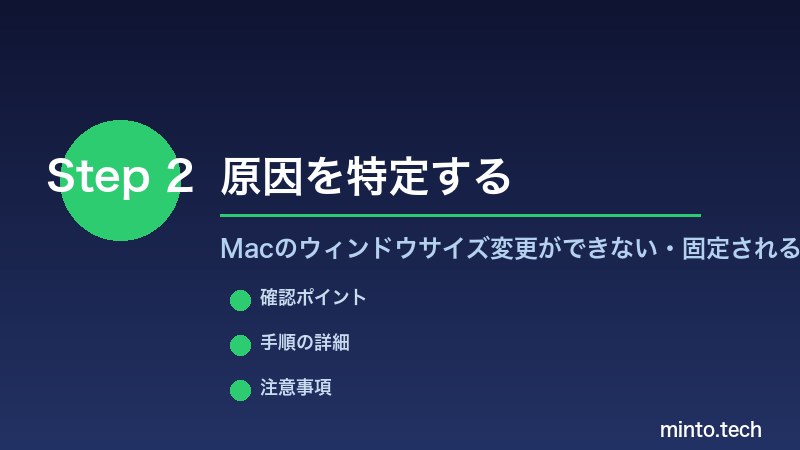 Step 2 原因を特定する

Macのウィンドウサイズ変更ができない・固定される

確認ポイント

手順の詳細

注意事項

minto.tech